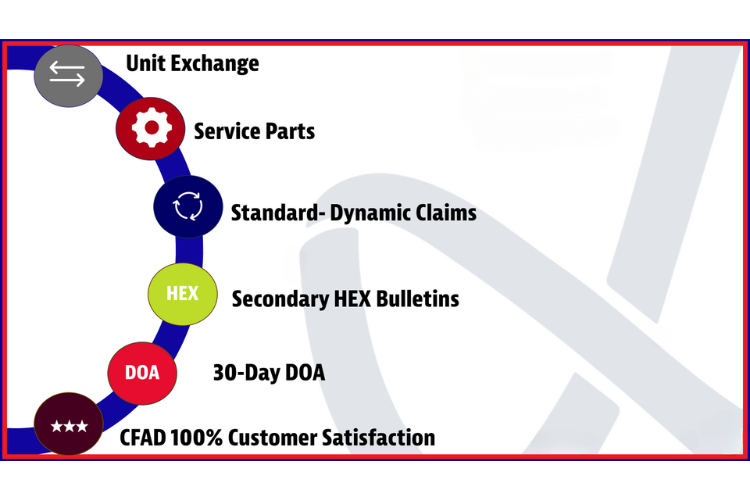 Unit Exchange

Service Parts

Standard- Dynamic Claims

HEX

Secondary HEX Bulletins

DOA

30-Day DOA

★★★

CFAD 100% Customer Satisfaction